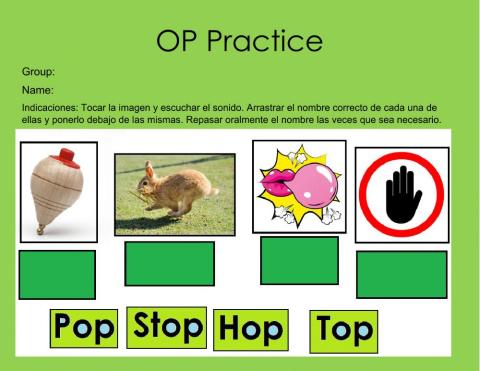 OP Practice

Group:

Name:

Indicaciones: Tocar la imagen y escuchar el sonido. Arrastrar el nombre correcto de cada una de ellas y ponerlo debajo de las mismas. Repasar oralmente el nombre las veces que sea necesario.

Pop Stop Hop Top